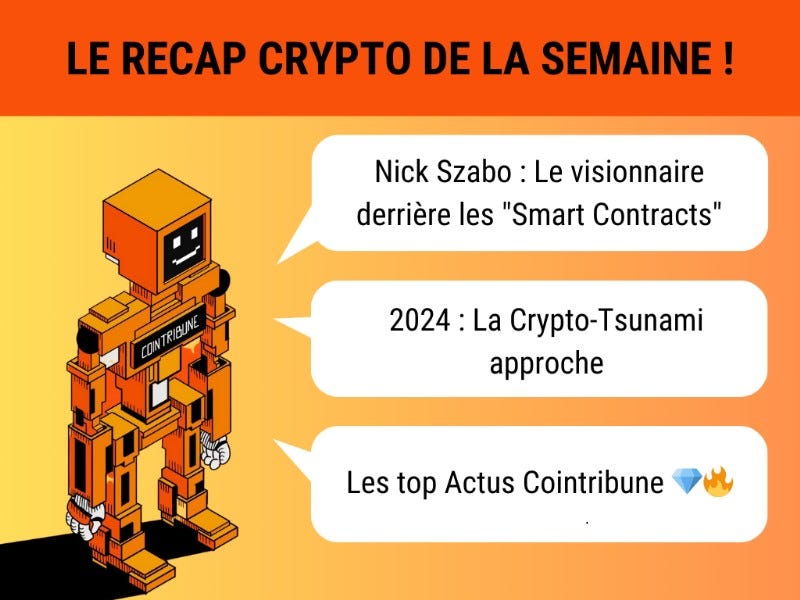 LE RECAP CRYPTO DE LA SEMAINE !

COINTRIBUNE

Nick Szabo : Le visionnaire derrière les "Smart Contracts"

2024 : La Crypto-Tsunami approche

Les top Actus Cointribune 💎🔥